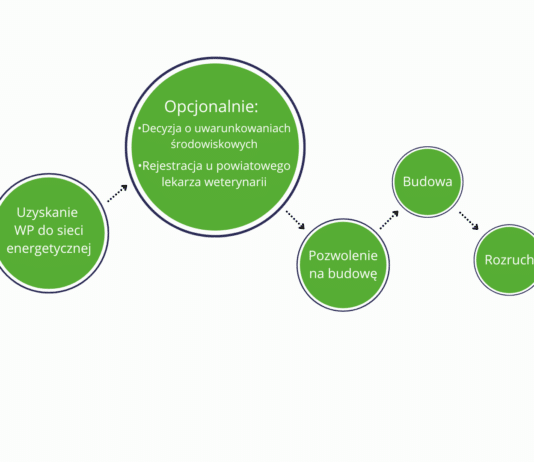 Uzyskanie WP do sieci energetycznej

Opcjonalnie:
•Decyzja o uwarunkowaniach środowiskowych
•Rejestracja u powiatowego lekarza weterynarii

Pozwolenie na budowę

Budowa

Rozruch